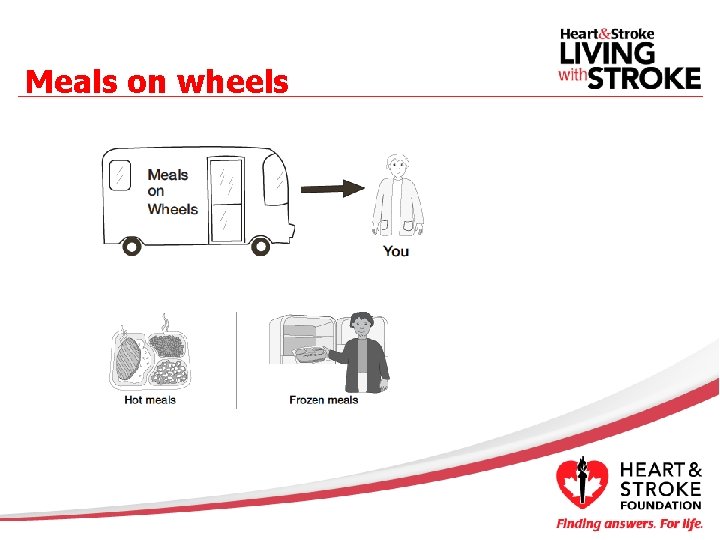 Heart&Stroke
LIVING
with STROKE

Meals on wheels

Meals
on
Wheels

You

Hot meals

Frozen meals

HEART &
STROKE
FOUNDATION
Finding answers. For life.